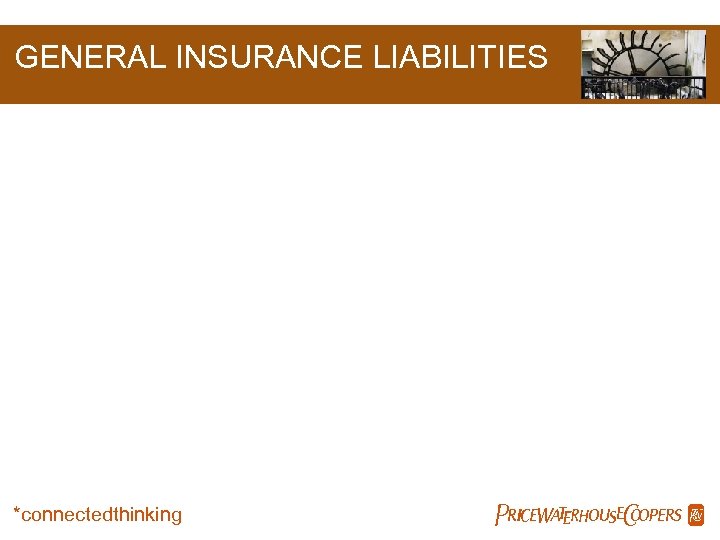 GENERAL INSURANCE LIABILITIES

*connectedthinking

PRICEWATERHOUSECOOPERS